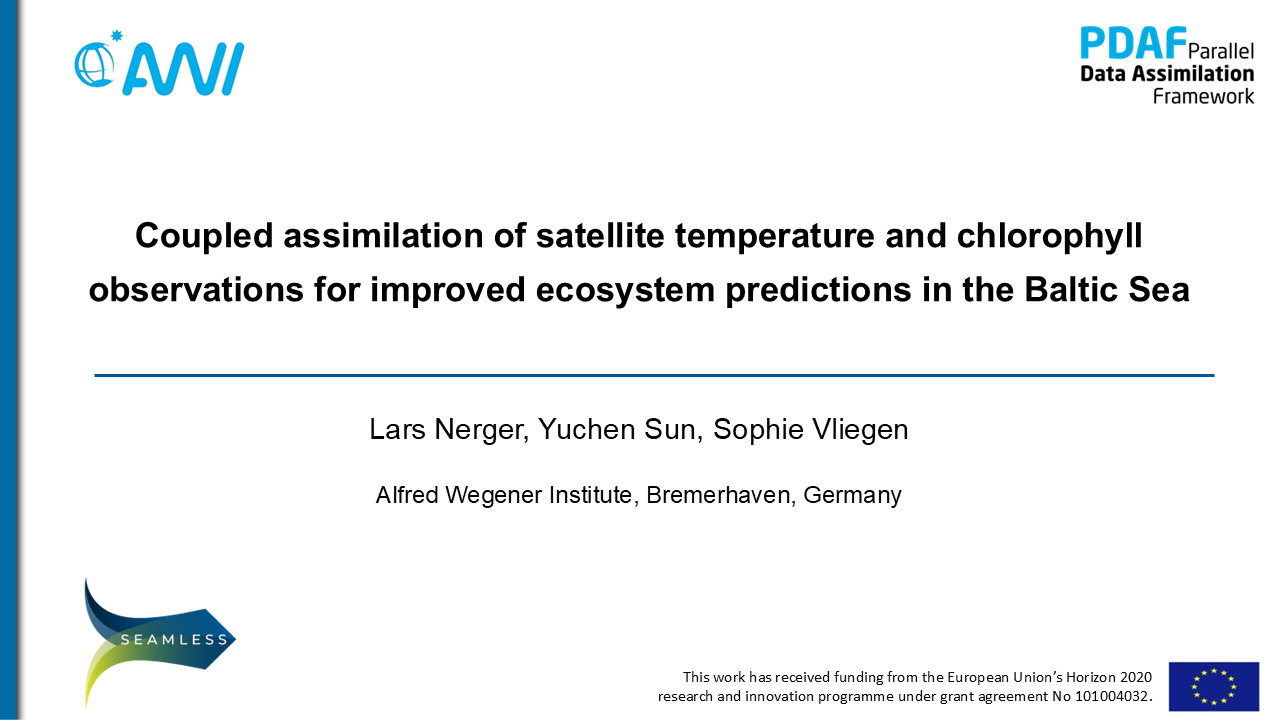 AWI

PDAF Parallel Data Assimilation Framework

Coupled assimilation of satellite temperature and chlorophyll observations for improved ecosystem predictions in the Baltic Sea

Lars Nerger, Yuchen Sun, Sophie Vliegen

Alfred Wegener Institute, Bremerhaven, Germany

SEAMLESS

This work has received funding from the European Union's Horizon 2020 research and innovation programme under grant agreement No 101004032.